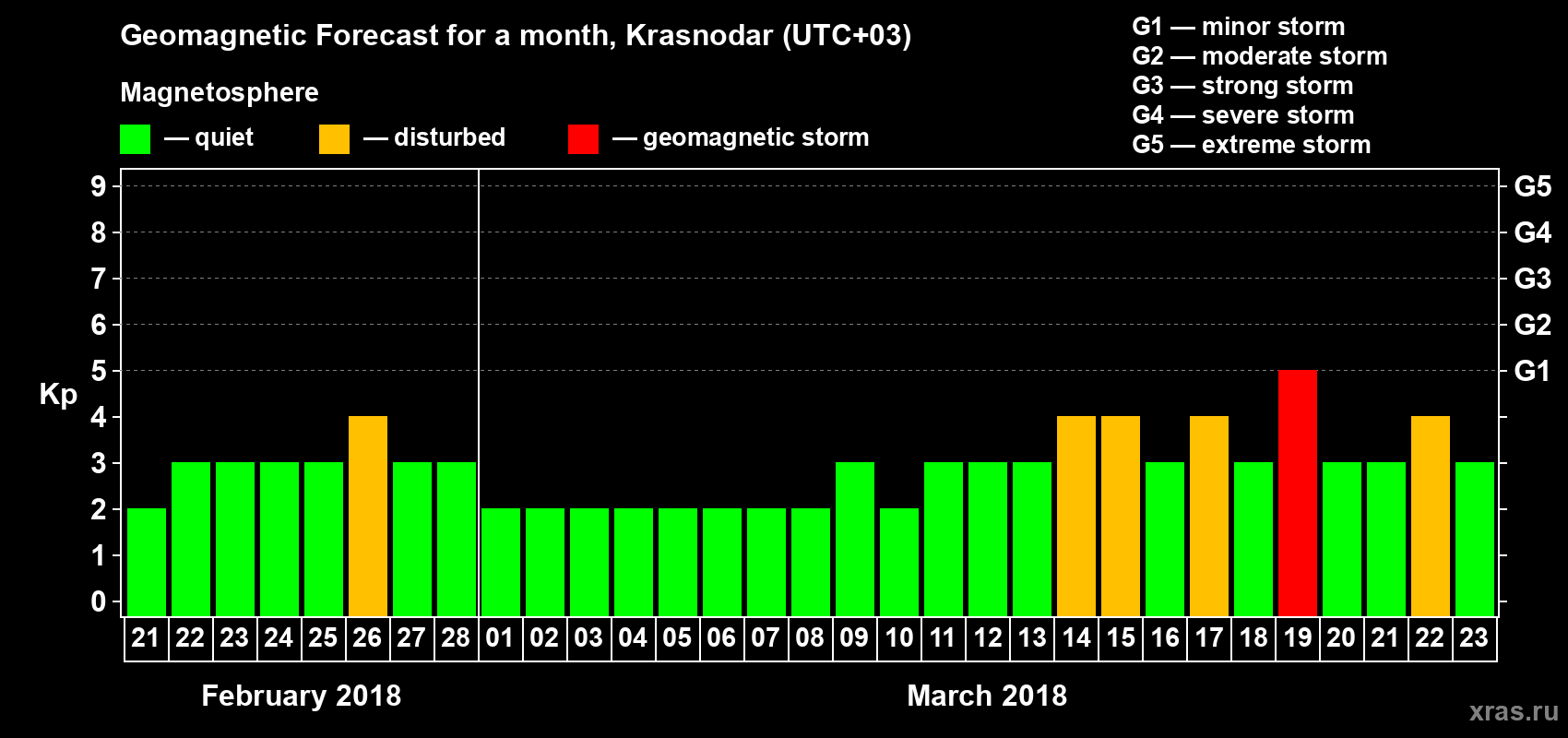 Geomagnetic Forecast for a month, Krasnodar (UTC+03)

Magnetosphere

— quiet — disturbed — geomagnetic storm

G1 — minor storm
G2 — moderate storm
G3 — strong storm
G4 — severe storm
G5 — extreme storm

Kp

9
8
7
6
5
4
3
2
1
0

G5
G4
G3
G2
G1

21 22 23 24 25 26 27 28 01 02 03 04 05 06 07 08 09 10 11 12 13 14 15 16 17 18 19 20 21 22 23

February 2018

March 2018

xras.ru